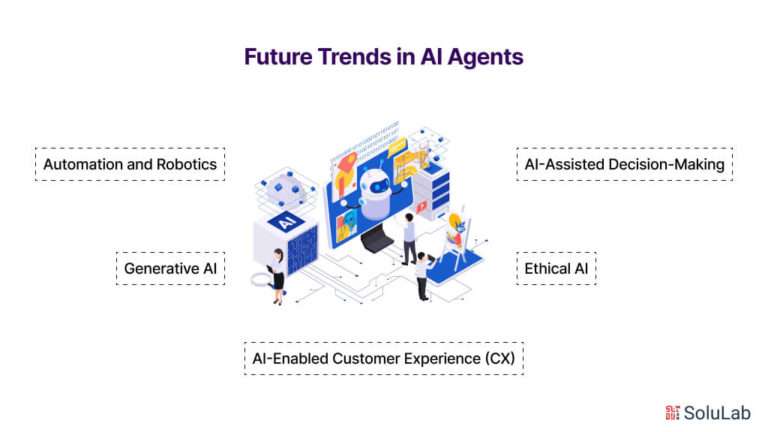 Future Trends in AI Agents

Automation and Robotics

AI-Assisted Decision-Making

AI

Generative AI

Ethical AI

AI-Enabled Customer Experience (CX)

SoluLab